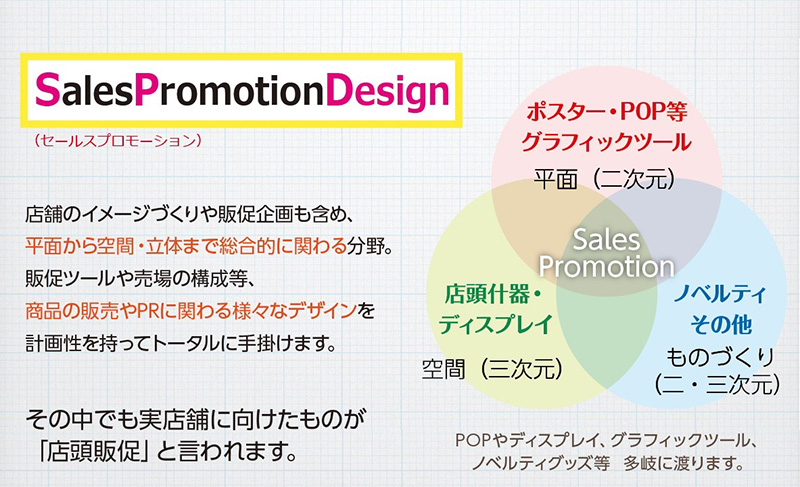 SalesPromotionDesign
（セールスプロモーション）

店舗のイメージづくりや販促企画も含め、平面から空間・立体まで総合的に関わる分野。販促ツールや売場の構成等、商品の販売やPRに関わる様々なデザインを計画性を持ってトータルに手掛けます。

その中でも実店舗に向けたものが「店頭販促」と言われます。

ポスター・POP等
グラフィックツール
平面（二次元）

Sales
Promotion

店頭什器・
ディスプレイ
空間（三次元）

ノベルティ
その他
ものづくり
（二・三次元）

POPやディスプレイ、グラフィックツール、ノベルティグッズ等　多岐に渡ります。